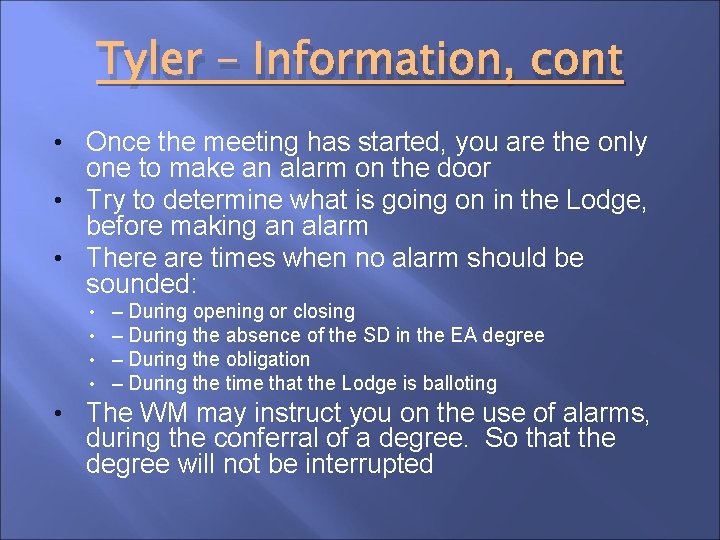 Tyler – Information, cont

• Once the meeting has started, you are the only one to make an alarm on the door
• Try to determine what is going on in the Lodge, before making an alarm
• There are times when no alarm should be sounded:
  • – During opening or closing
  • – During the absence of the SD in the EA degree
  • – During the obligation
  • – During the time that the Lodge is balloting
• The WM may instruct you on the use of alarms, during the conferral of a degree. So that the degree will not be interrupted